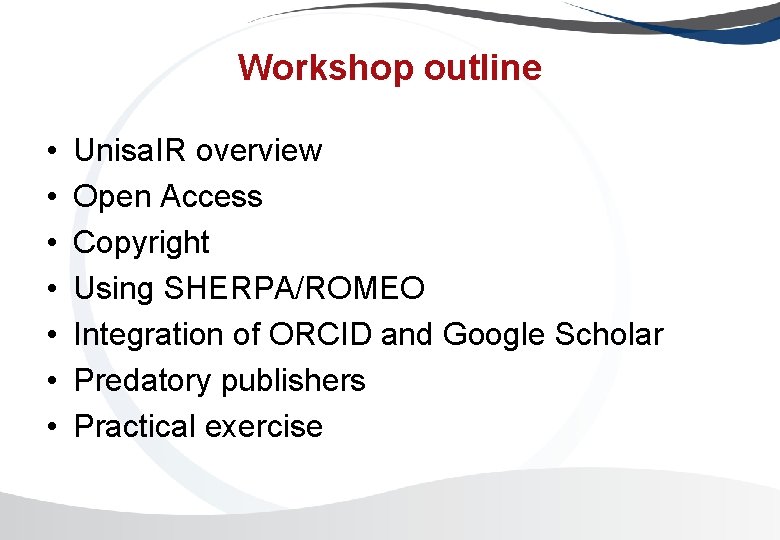 Workshop outline

• UnisaIR overview
• Open Access
• Copyright
• Using SHERPA/ROMEO
• Integration of ORCID and Google Scholar
• Predatory publishers
• Practical exercise